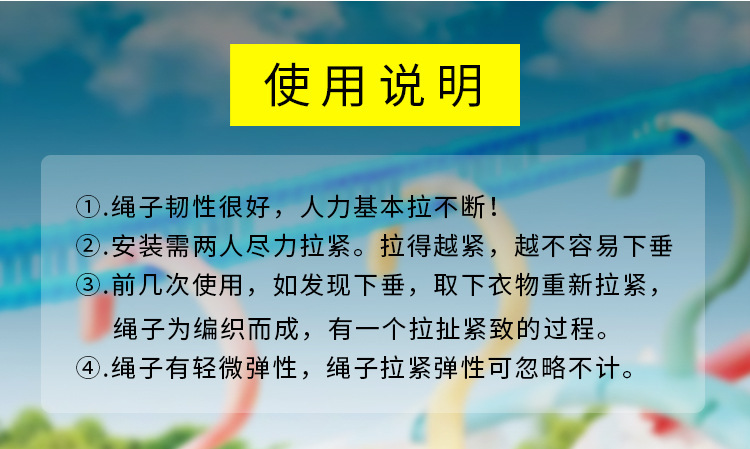 使用说明

①.绳子韧性很好，人力基本拉不断！
②.安装需两人尽力拉紧。拉得越紧，越不容易下垂
③.前几次使用，如发现下垂，取下衣物重新拉紧，绳子为编织而成，有一个拉扯紧致的过程。
④.绳子有轻微弹性，绳子拉紧弹性可忽略不计。